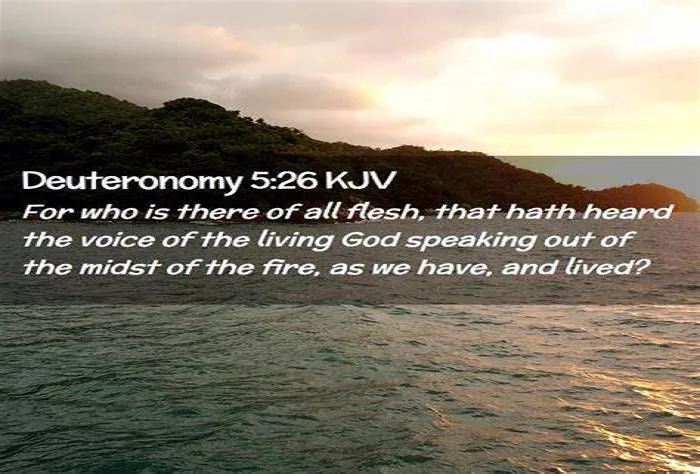 Deuteronomy 5:26 KJV
For who is there of all flesh, that hath heard the voice of the living God speaking out of the midst of the fire, as we have, and lived?